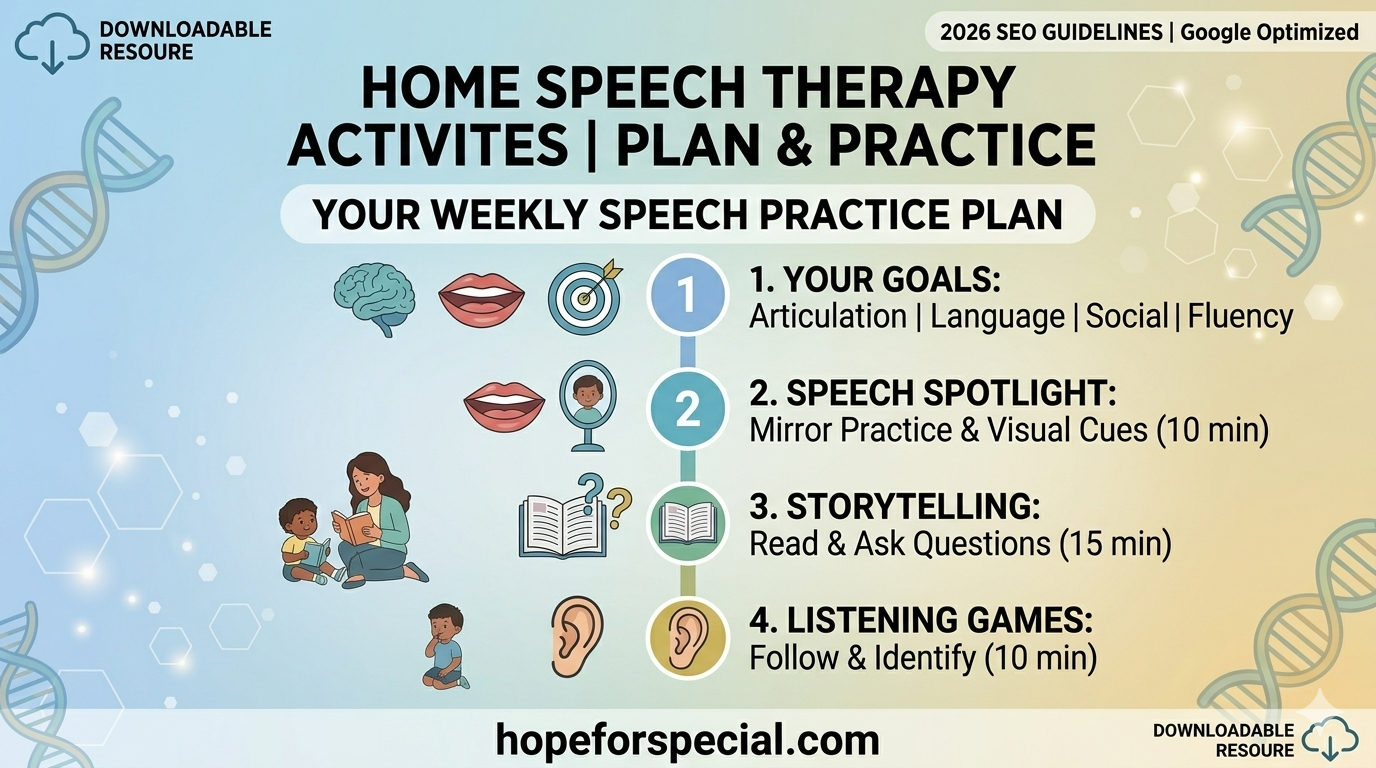 DOWNLOADABLE RESOURE

2026 SEO GUIDELINES | Google Optimized

HOME SPEECH THERAPY ACTIVITES | PLAN & PRACTICE

YOUR WEEKLY SPEECH PRACTICE PLAN

1

1. YOUR GOALS:
Articulation | Language | Social | Fluency

2

2. SPEECH SPOTLIGHT:
Mirror Practice & Visual Cues (10 min)

3. STORYTELLING:
Read & Ask Questions (15 min)

4. LISTENING GAMES:
Follow & Identify (10 min)

hopeforspecial.com

DOWNLOADABLE RESOURE